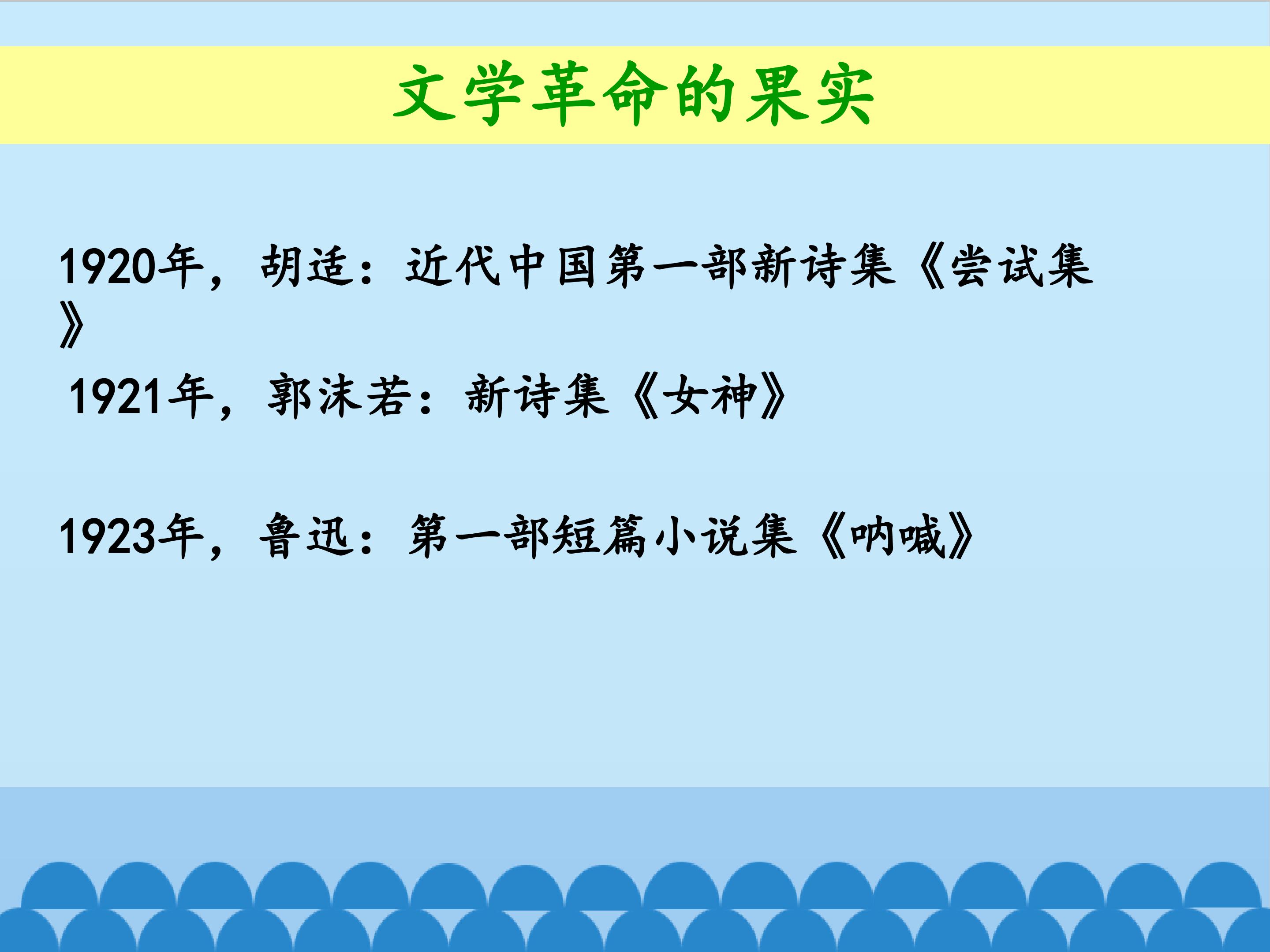 文学革命的果实

1920年，胡适：近代中国第一部新诗集《尝试集》

1921年，郭沫若：新诗集《女神》

1923年，鲁迅：第一部短篇小说集《呐喊》